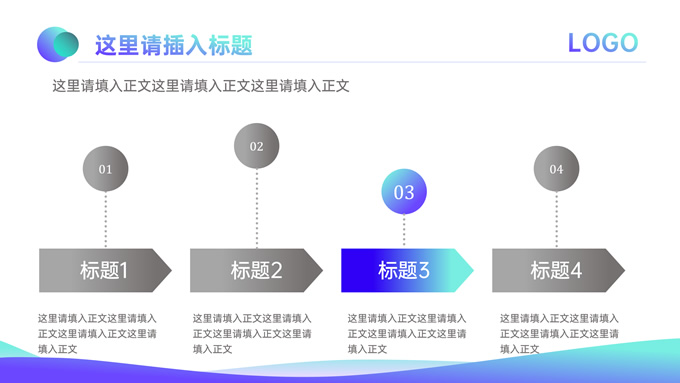 这里请插入标题

LOGO

这里请填入正文这里请填入正文这里请填入正文

01

02

03

04

标题1

标题2

标题3

标题4

这里请填入正文这里请填入正文这里请填入正文这里请填入正文

这里请填入正文这里请填入正文这里请填入正文这里请填入正文

这里请填入正文这里请填入正文这里请填入正文这里请填入正文

这里请填入正文这里请填入正文这里请填入正文这里请填入正文